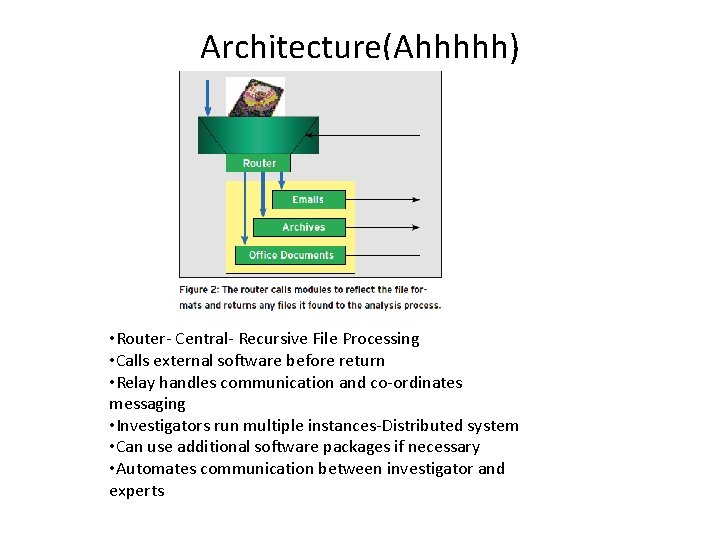 Architecture(Ahhhhh)

Router

Emails

Archives

Office Documents

Figure 2: The router calls modules to reflect the file formats and returns any files it found to the analysis process.

•Router- Central- Recursive File Processing
•Calls external software before return
•Relay handles communication and co-ordinates messaging
•Investigators run multiple instances-Distributed system
•Can use additional software packages if necessary
•Automates communication between investigator and experts